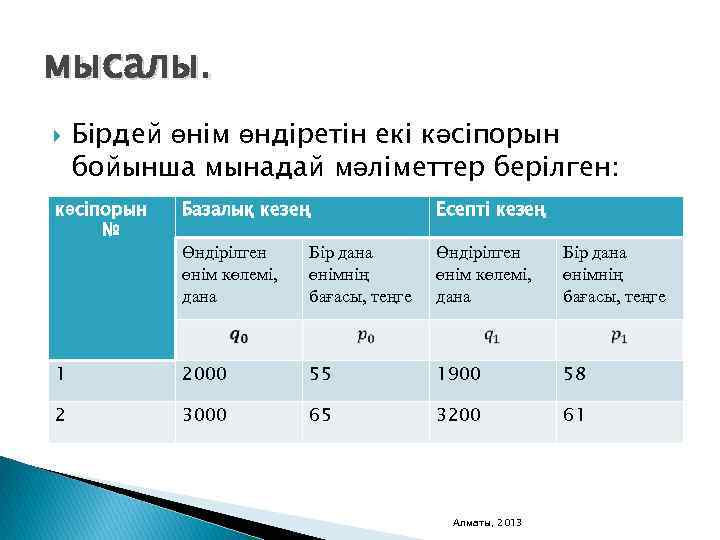 мысалы.

Бірдей өнім өндіретін екі кәсіпорын бойынша мынадай мәліметтер берілген:

| кәсіпорын № | Базалық кезең | | Есепті кезең | |
|---|---|---|---|---|
| | Өндірілген өнім көлемі, дана | Бір дана өнімнің бағасы, теңге | Өндірілген өнім көлемі, дана | Бір дана өнімнің бағасы, теңге |
| | $q_0$ | $p_0$ | $q_1$ | $p_1$ |
| 1 | 2000 | 55 | 1900 | 58 |
| 2 | 3000 | 65 | 3200 | 61 |

Алматы, 2013